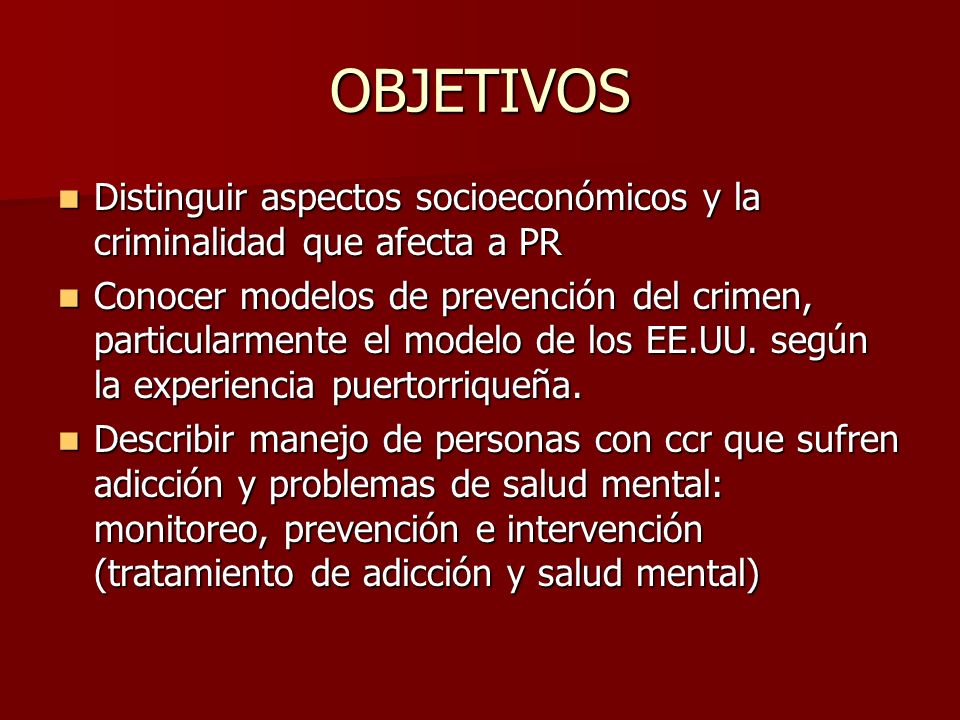 OBJETIVOS

- Distinguir aspectos socioeconómicos y la criminalidad que afecta a PR
- Conocer modelos de prevención del crimen, particularmente el modelo de los EE.UU. según la experiencia puertorriqueña.
- Describir manejo de personas con ccr que sufren adicción y problemas de salud mental: monitoreo, prevención e intervención (tratamiento de adicción y salud mental)